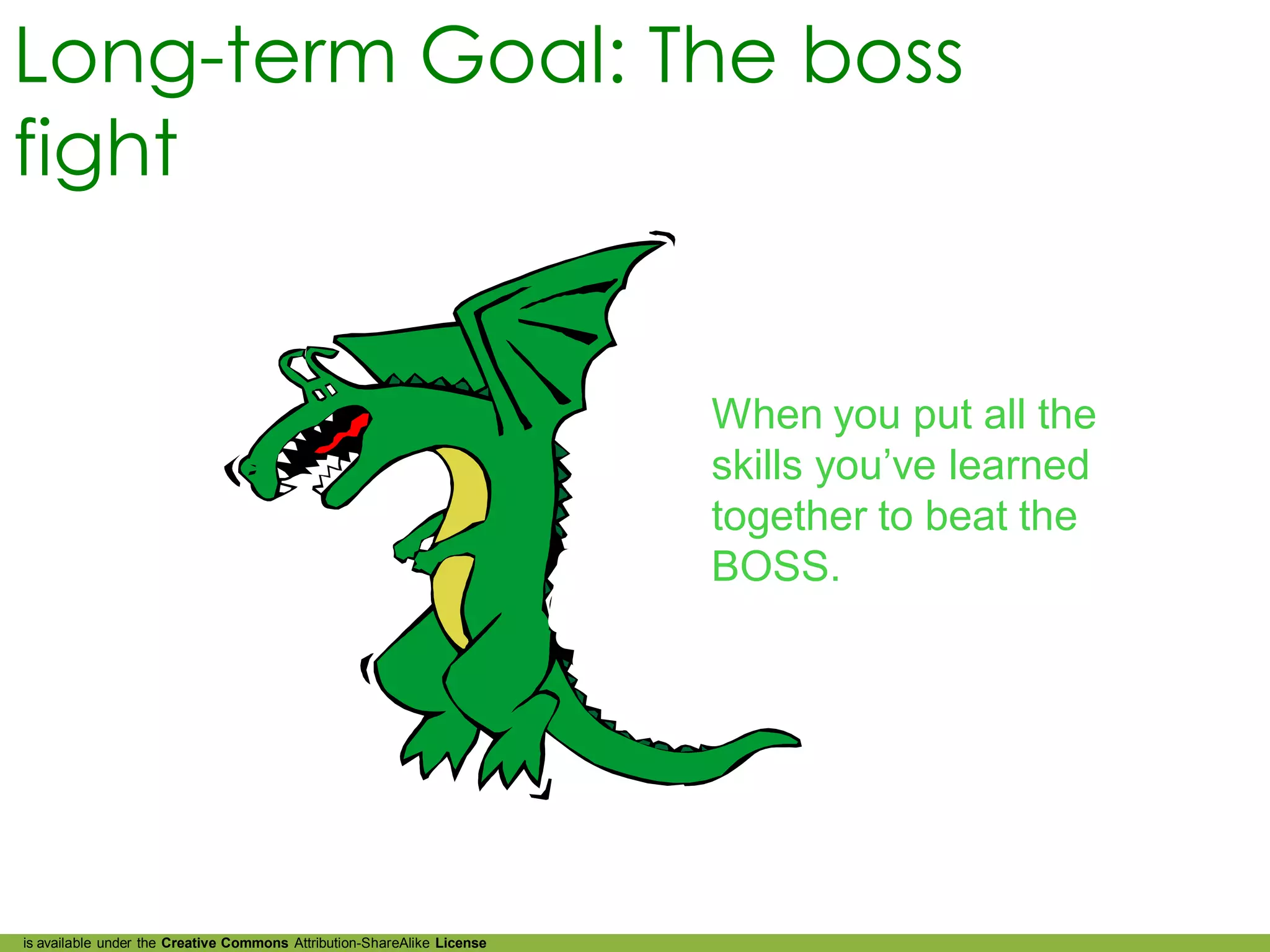 Long-term Goal: The boss fight

When you put all the skills you've learned together to beat the BOSS.

is available under the Creative Commons Attribution-ShareAlike License